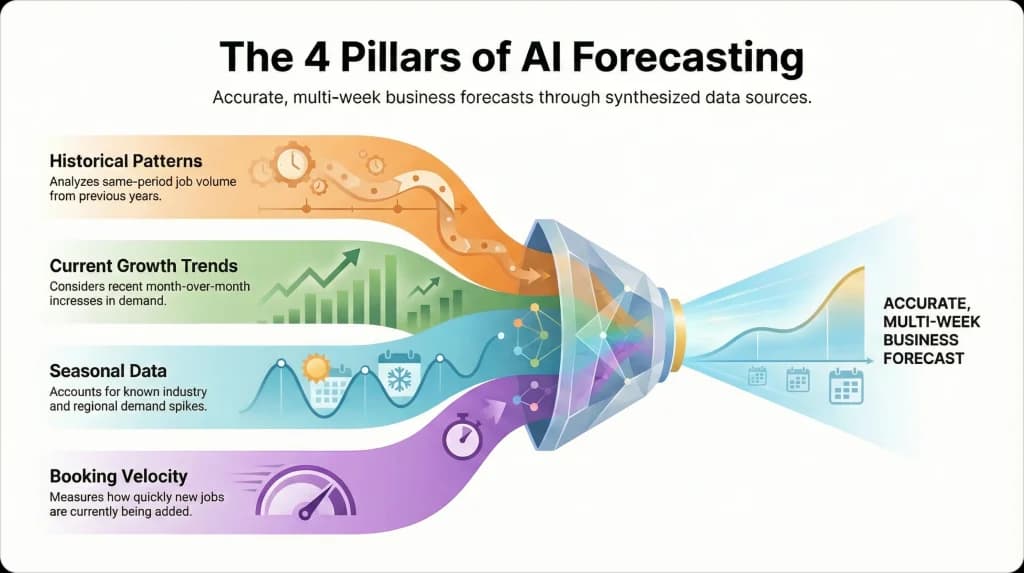 The 4 Pillars of AI Forecasting

Accurate, multi-week business forecasts through synthesized data sources.

Historical Patterns
Analyzes same-period job volume from previous years.

Current Growth Trends
Considers recent month-over-month increases in demand.

Seasonal Data
Accounts for known industry and regional demand spikes.

Booking Velocity
Measures how quickly new jobs are currently being added.

ACCURATE, MULTI-WEEK BUSINESS FORECAST